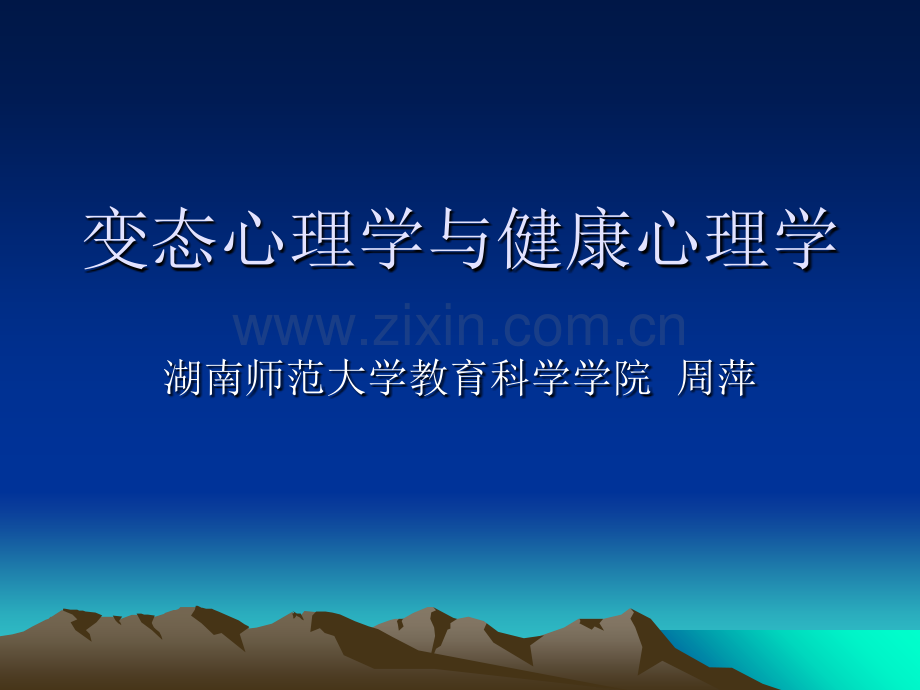 变态心理学与健康心理学

www.zixin.com.cn

湖南师范大学教育科学学院 周萍